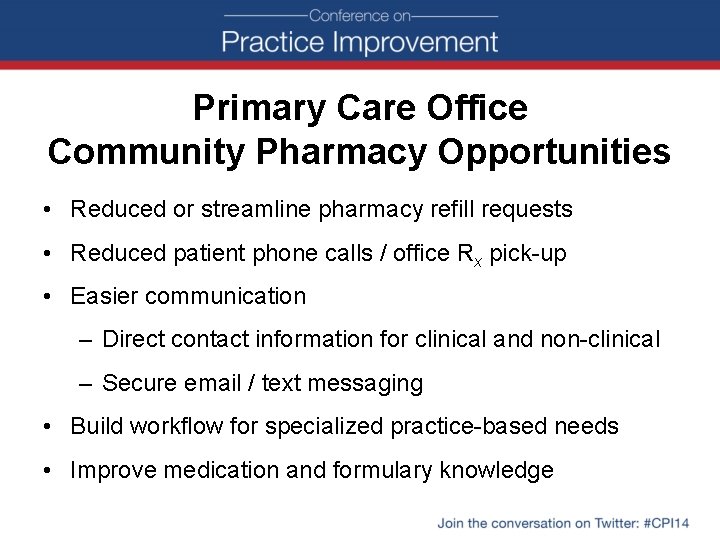 Conference on
Practice Improvement

Primary Care Office
Community Pharmacy Opportunities

• Reduced or streamline pharmacy refill requests
• Reduced patient phone calls / office $R_x$ pick-up
• Easier communication
– Direct contact information for clinical and non-clinical
– Secure email / text messaging
• Build workflow for specialized practice-based needs
• Improve medication and formulary knowledge

Join the conversation on Twitter: #CPI14